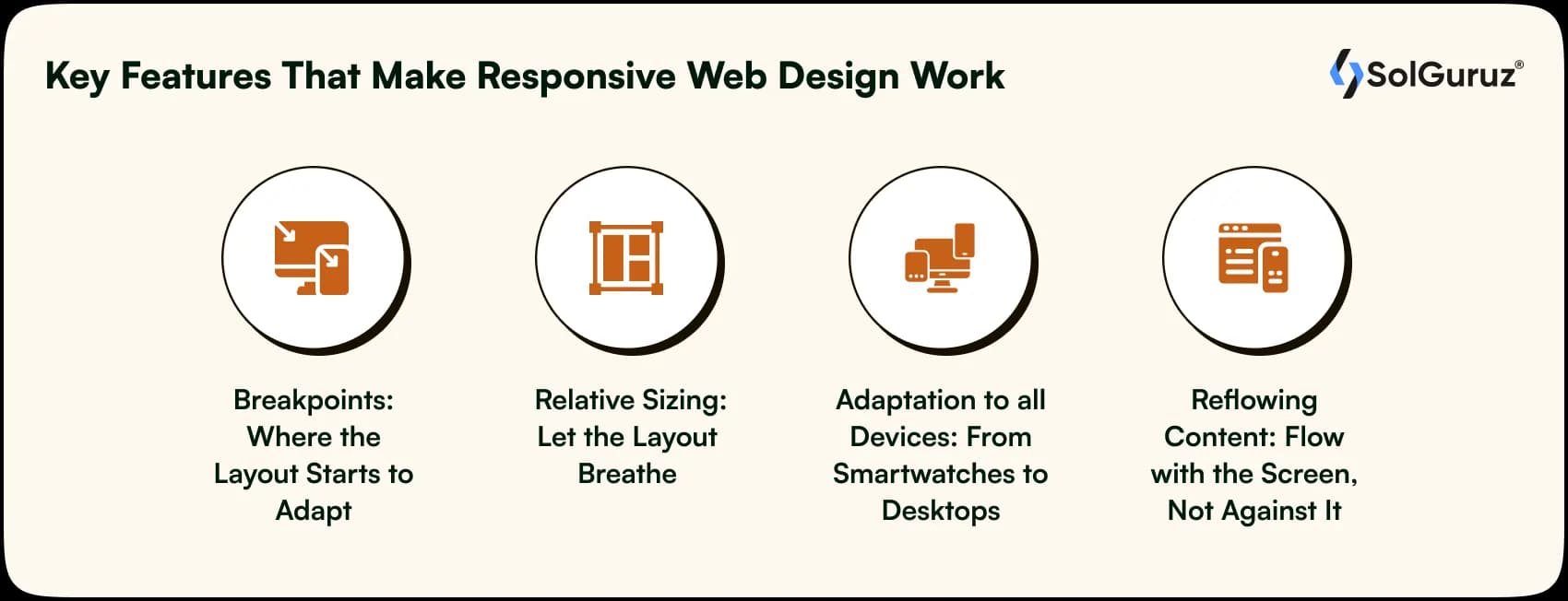 Key Features That Make Responsive Web Design Work

SolGuruz®

Breakpoints: Where the Layout Starts to Adapt

Relative Sizing: Let the Layout Breathe

Adaptation to all Devices: From Smartwatches to Desktops

Reflowing Content: Flow with the Screen, Not Against It